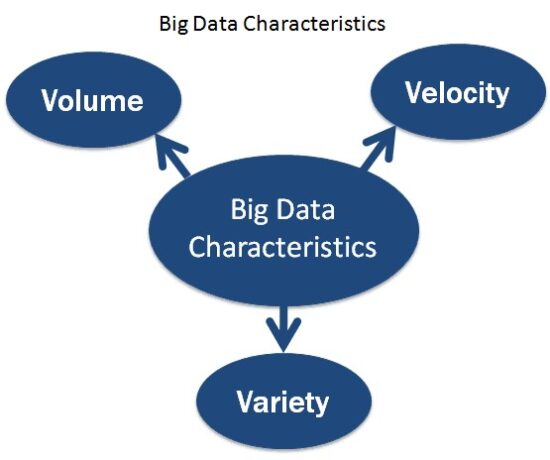 Big Data Characteristics

Volume

Velocity

Big Data Characteristics

Variety